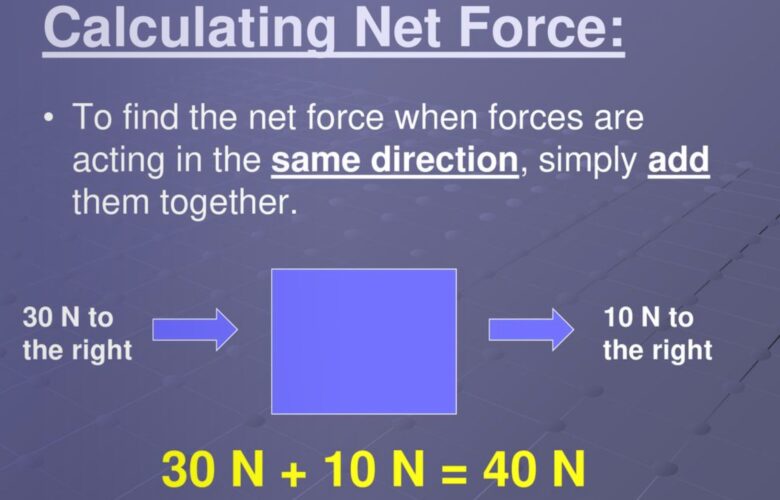 Calculating Net Force:

• To find the net force when forces are acting in the same direction, simply add them together.

30 N to the right

10 N to the right

30 N + 10 N = 40 N